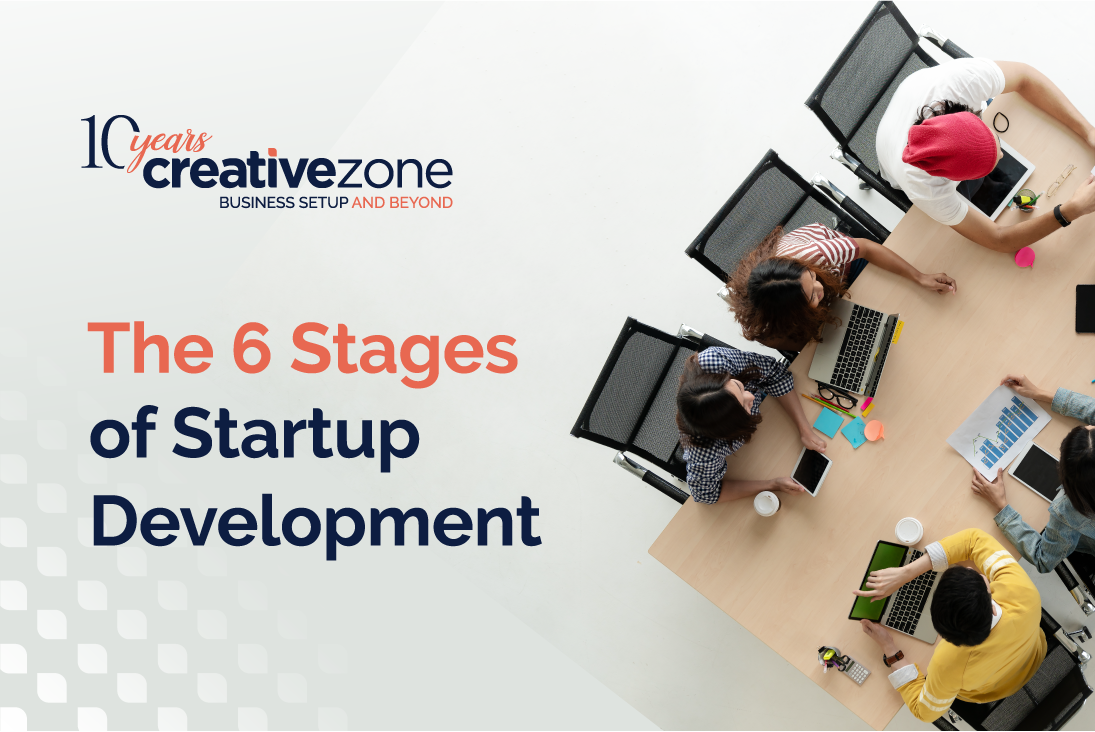 10 years
creativezone
BUSINESS SETUP AND BEYOND

The 6 Stages of Startup Development